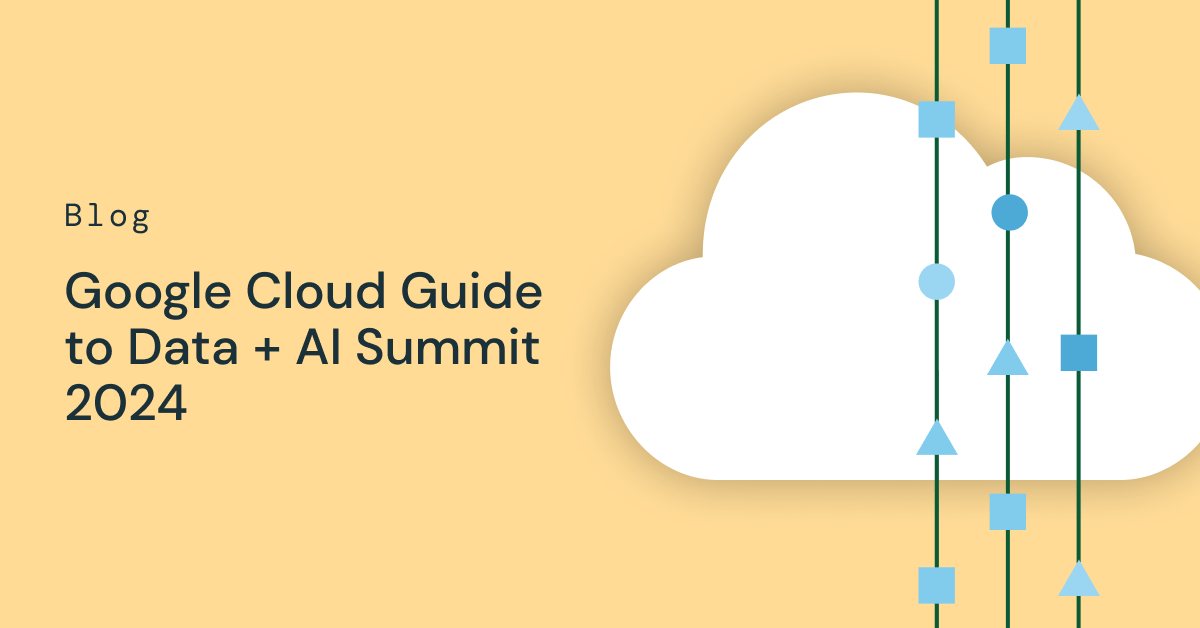 Blog

Google Cloud Guide to Data + AI Summit 2024